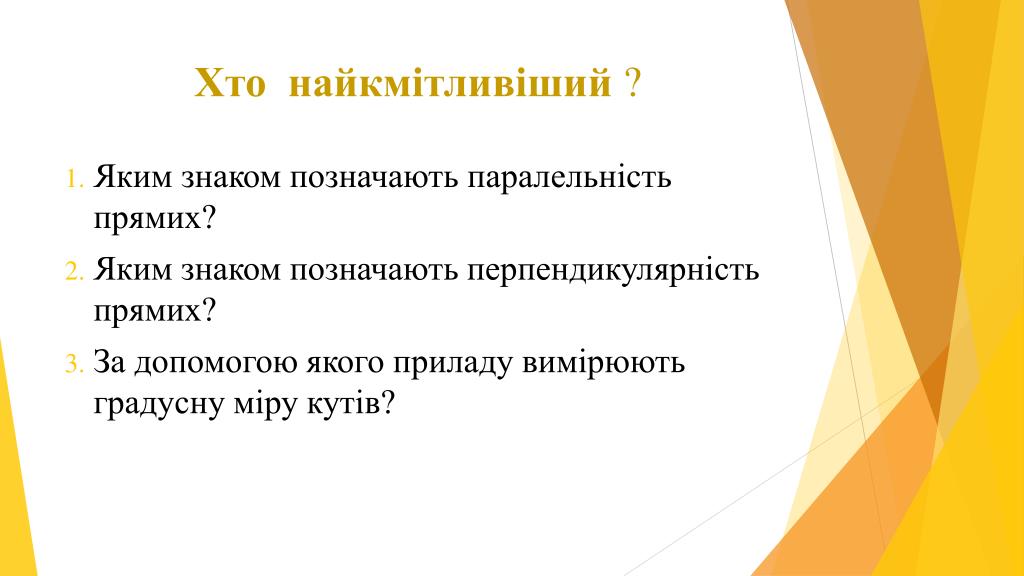 Хто найкмітливіший ?

1. Яким знаком позначають паралельність прямих?

2. Яким знаком позначають перпендикулярність прямих?

3. За допомогою якого приладу вимірюють градусну міру кутів?